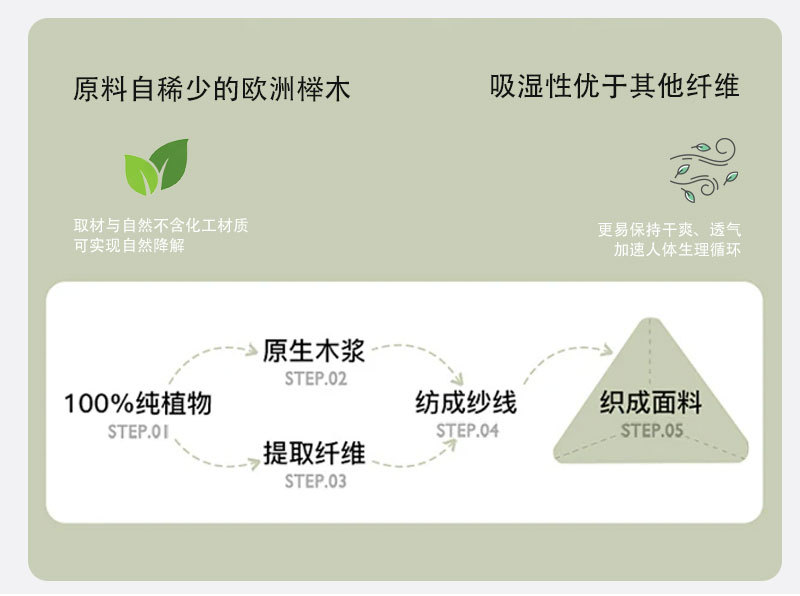 原料自稀少的欧洲榉木

取材与自然不含化工材质
可实现自然降解

吸湿性优于其他纤维

更易保持干爽、透气
加速人体生理循环

100%纯植物
STEP.01

原生木浆
STEP.02

提取纤维
STEP.03

纺成纱线
STEP.04

织成面料
STEP.05